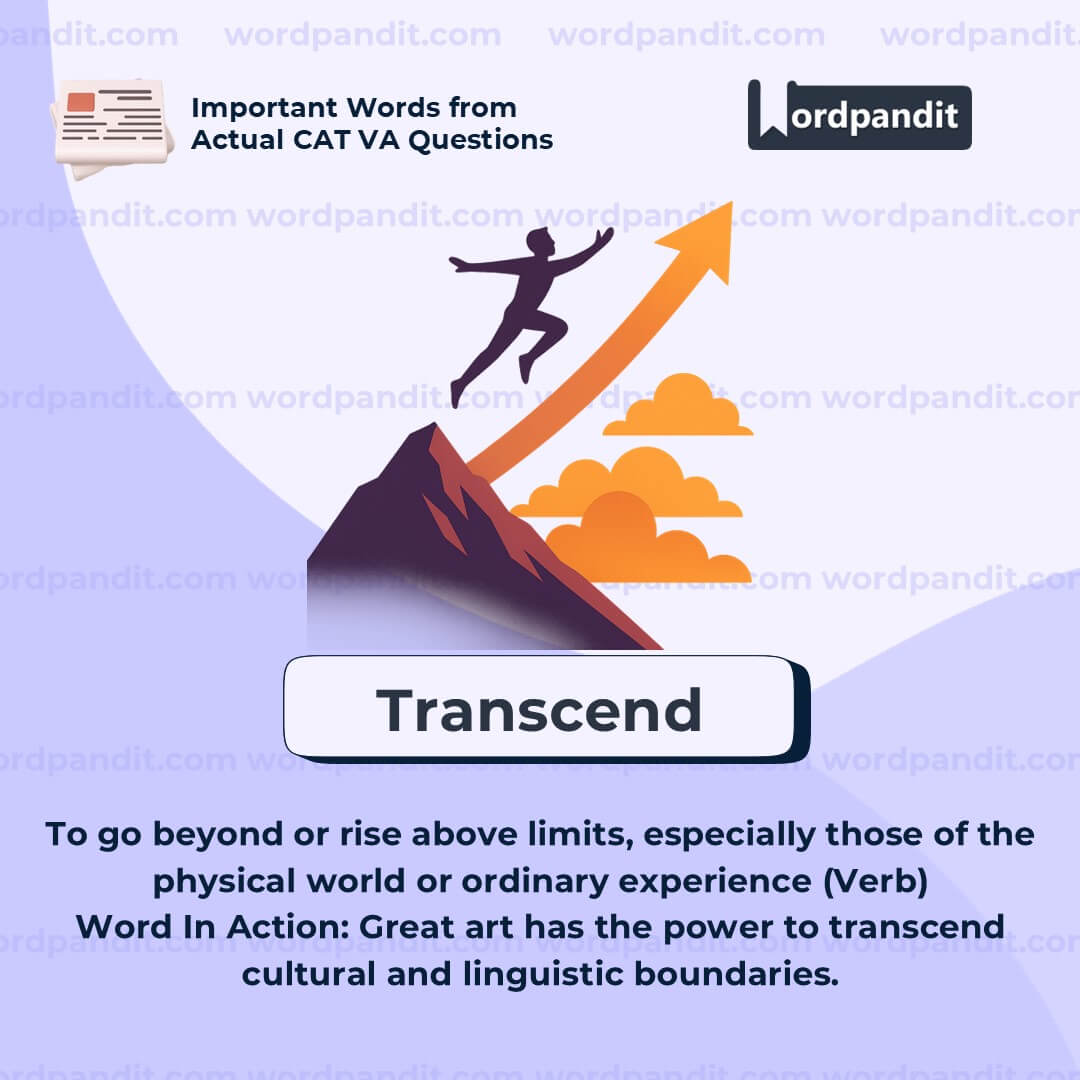 wordpandit.com wordpandit.com wordpandit.com wordpandit.com

Important Words from Actual CAT VA Questions

Wordpandit

Transcend

To go beyond or rise above limits, especially those of the physical world or ordinary experience (Verb)
Word In Action: Great art has the power to transcend cultural and linguistic boundaries.